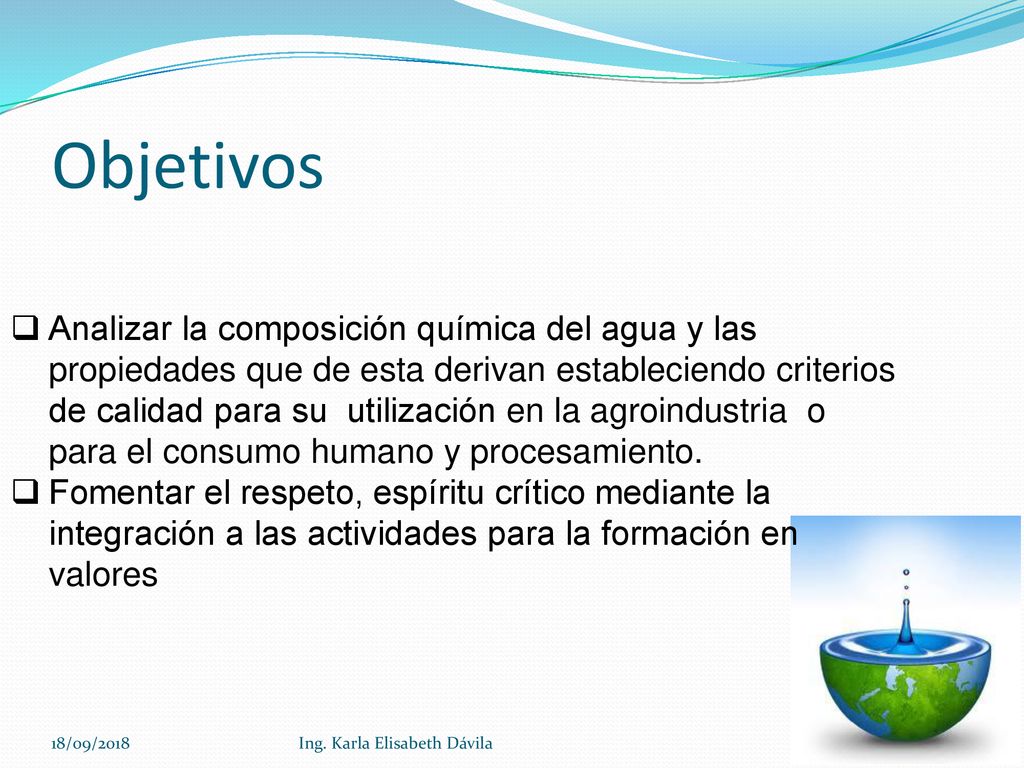 Objetivos

❑ Analizar la composición química del agua y las propiedades que de esta derivan estableciendo criterios de calidad para su utilización en la agroindustria o para el consumo humano y procesamiento.
❑ Fomentar el respeto, espíritu crítico mediante la integración a las actividades para la formación en valores

18/09/2018 Ing. Karla Elisabeth Dávila